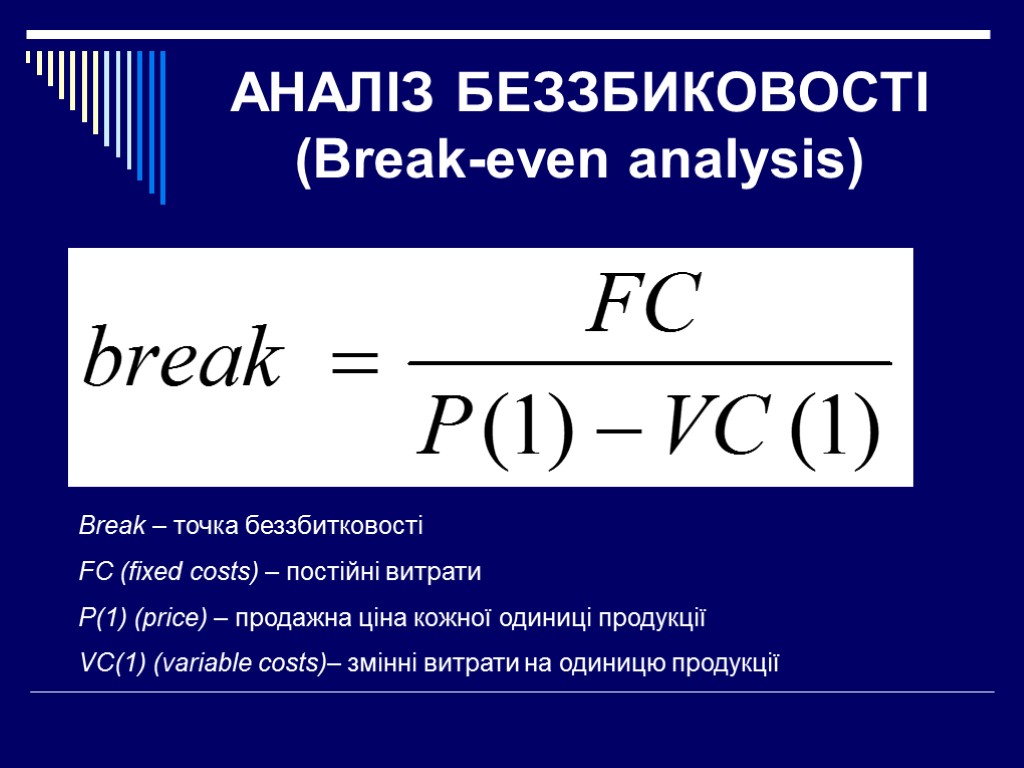 АНАЛІЗ БЕЗЗБИКОВОСТІ
(Break-even analysis)

$break = \frac{FC}{P(1) - VC(1)}$

Break – точка беззбитковості

FC (fixed costs) – постійні витрати

P(1) (price) – продажна ціна кожної одиниці продукції

VC(1) (variable costs)– змінні витрати на одиницю продукції